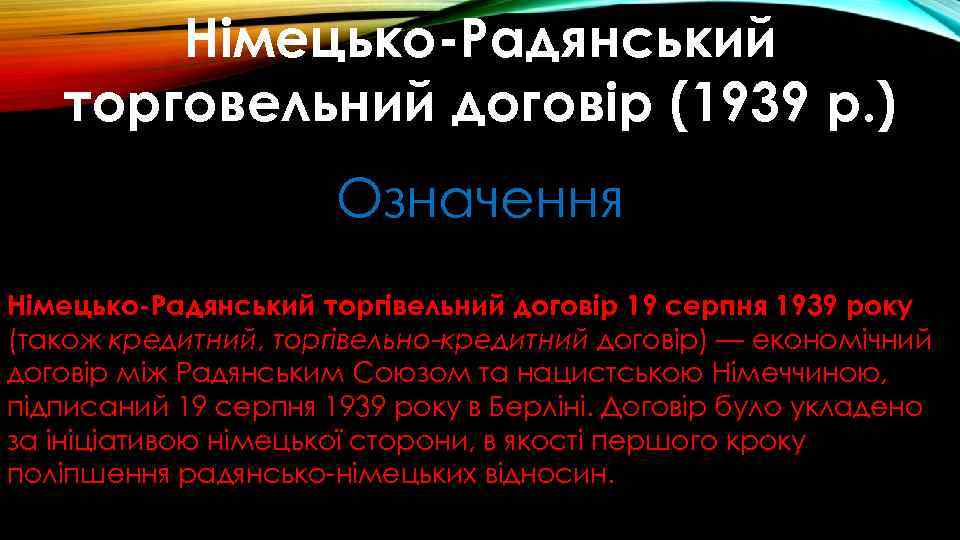 Німецько-Радянський торговельний договір (1939 р.)

Означення

Німецько-Радянський торгівельний договір 19 серпня 1939 року (також кредитний, торгівельно-кредитний договір) — економічний договір між Радянським Союзом та нацистською Німеччиною, підписаний 19 серпня 1939 року в Берліні. Договір було укладено за ініціативою німецької сторони, в якості першого кроку поліпшення радянсько-німецьких відносин.